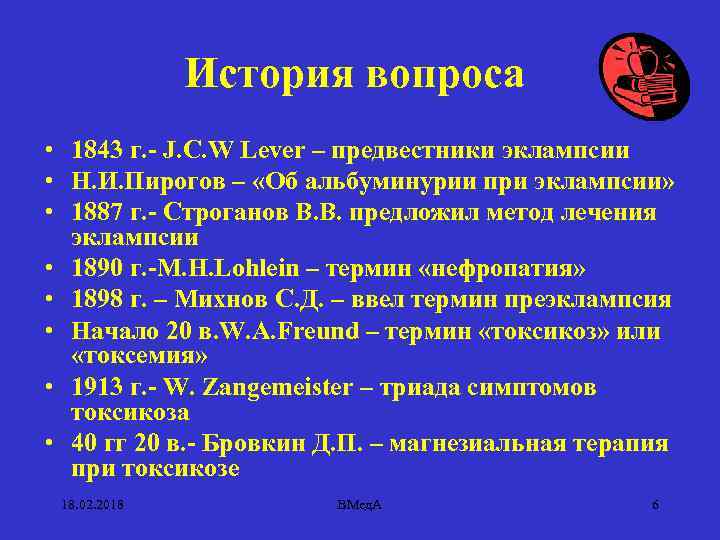 История вопроса

• 1843 г.- J.C.W Lever – предвестники эклампсии
• Н.И.Пирогов – «Об альбуминурии при эклампсии»
• 1887 г.- Строганов В.В. предложил метод лечения эклампсии
• 1890 г.-M.H.Lohlein – термин «нефропатия»
• 1898 г. – Михнов С.Д. – ввел термин преэклампсия
• Начало 20 в.W.A.Freund – термин «токсикоз» или «токсемия»
• 1913 г.- W. Zangemeister – триада симптомов токсикоза
• 40 гг 20 в.- Бровкин Д.П. – магнезиальная терапия при токсикозе

18.02.2018 ВМедА 6